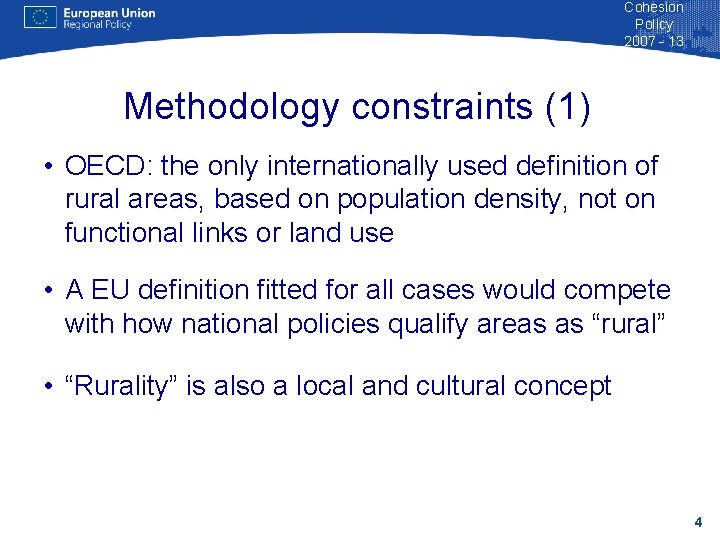 European Union
Regional Policy

Cohesion Policy 2007 - 13

Methodology constraints (1)

• OECD: the only internationally used definition of rural areas, based on population density, not on functional links or land use

• A EU definition fitted for all cases would compete with how national policies qualify areas as “rural”

• “Rurality” is also a local and cultural concept

4